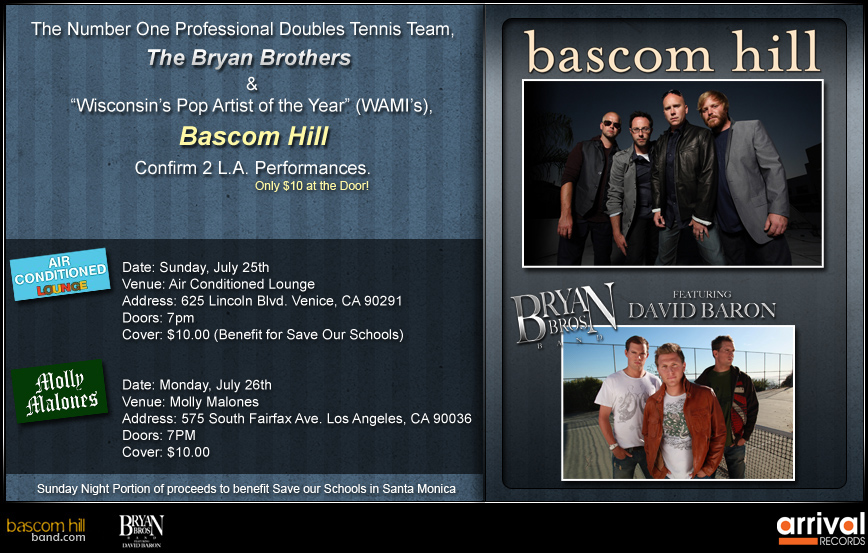 The Number One Professional Doubles Tennis Team,
The Bryan Brothers
&
"Wisconsin's Pop Artist of the Year" (WAMI's),
Bascom Hill
Confirm 2 L.A. Performances.
Only $10 at the Door!

AIR CONDITIONED LOUNGE

Date: Sunday, July 25th
Venue: Air Conditioned Lounge
Address: 625 Lincoln Blvd. Venice, CA 90291
Doors: 7pm
Cover: $10.00 (Benefit for Save Our Schools)

Molly Malones

Date: Monday, July 26th
Venue: Molly Malones
Address: 575 South Fairfax Ave. Los Angeles, CA 90036
Doors: 7PM
Cover: $10.00

Sunday Night Portion of proceeds to benefit Save our Schools in Santa Monica

bascom hill

BRYAN BROS BAND
FEATURING
DAVID BARON

bascom hill band.com

BRYAN BROS BAND FEATURING DAVID BARON

arrival RECORDS